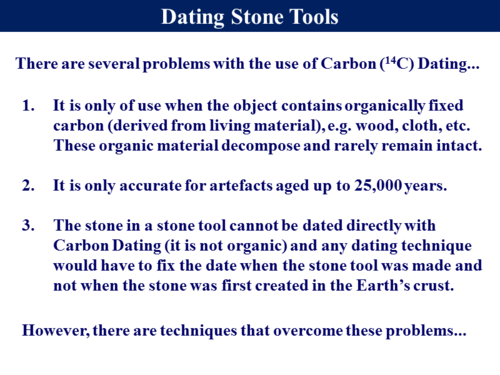 Dating Stone Tools

There are several problems with the use of Carbon ($^{14}C$) Dating...

1. It is only of use when the object contains organically fixed carbon (derived from living material), e.g. wood, cloth, etc. These organic material decompose and rarely remain intact.

2. It is only accurate for artefacts aged up to 25,000 years.

3. The stone in a stone tool cannot be dated directly with Carbon Dating (it is not organic) and any dating technique would have to fix the date when the stone tool was made and not when the stone was first created in the Earth's crust.

However, there are techniques that overcome these problems...